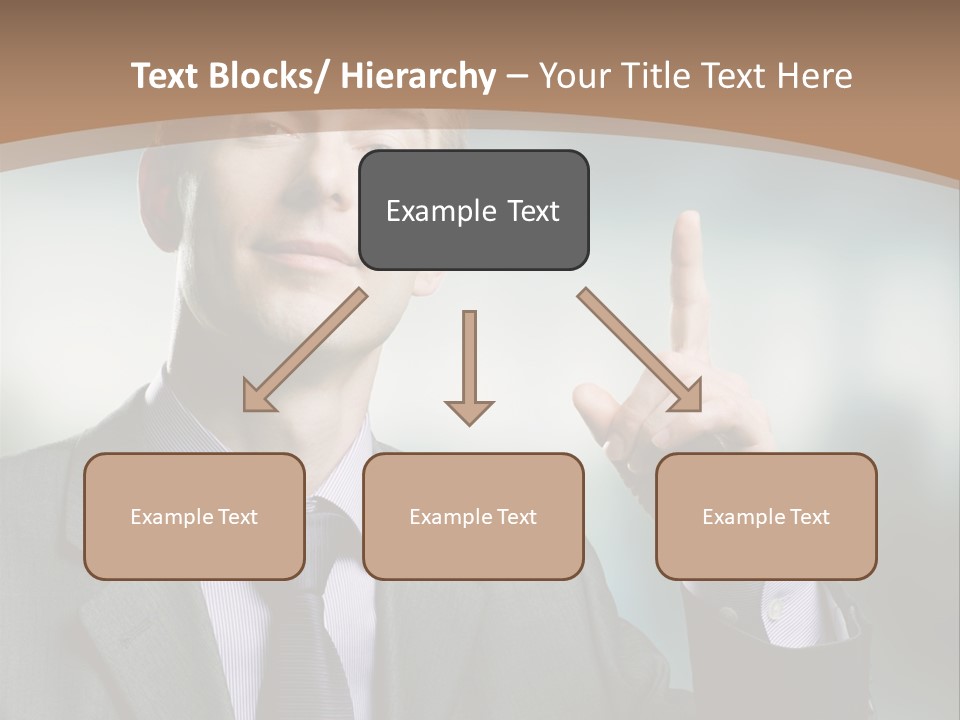 Text Blocks/ Hierarchy – Your Title Text Here

Example Text

Example Text

Example Text

Example Text